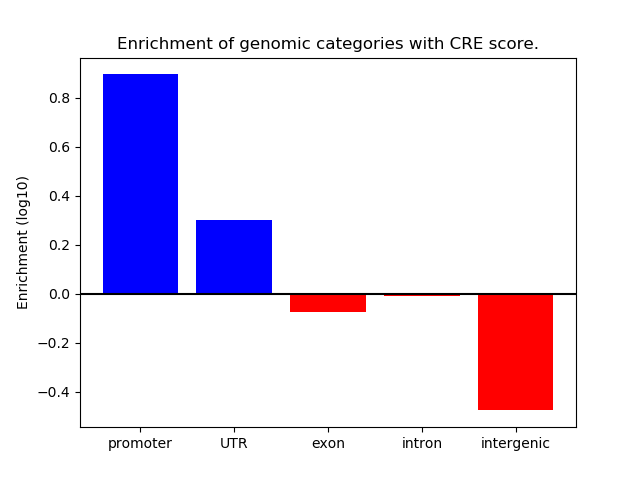 Enrichment of genomic categories with CRE score.

Enrichment (log10)

0.8
0.6
0.4
0.2
0.0
−0.2
−0.4

promoter
UTR
exon
intron
intergenic